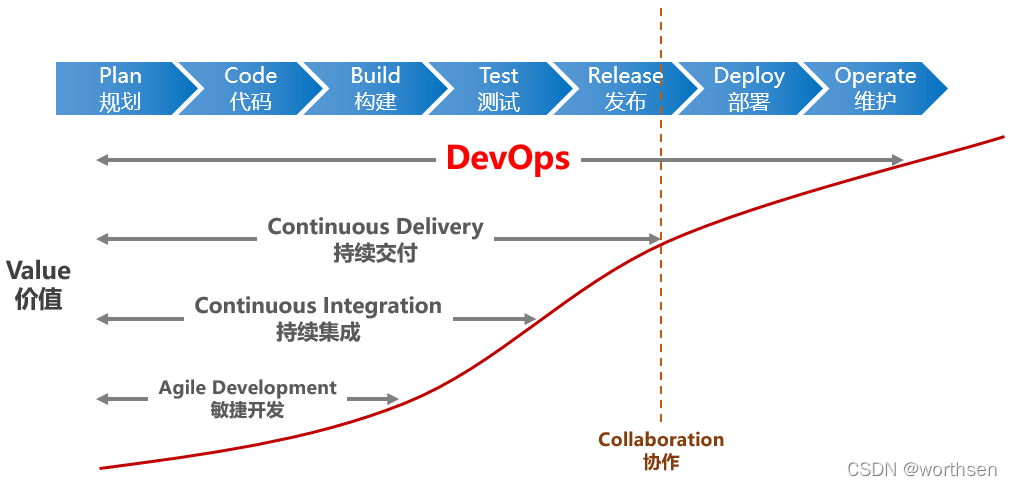 Plan
规划

Code
代码

Build
构建

Test
测试

Release
发布

Deploy
部署

Operate
维护

DevOps

Continuous Delivery
持续交付

Value
价值

Continuous Integration
持续集成

Agile Development
敏捷开发

Collaboration
协作

CSDN @worthsen